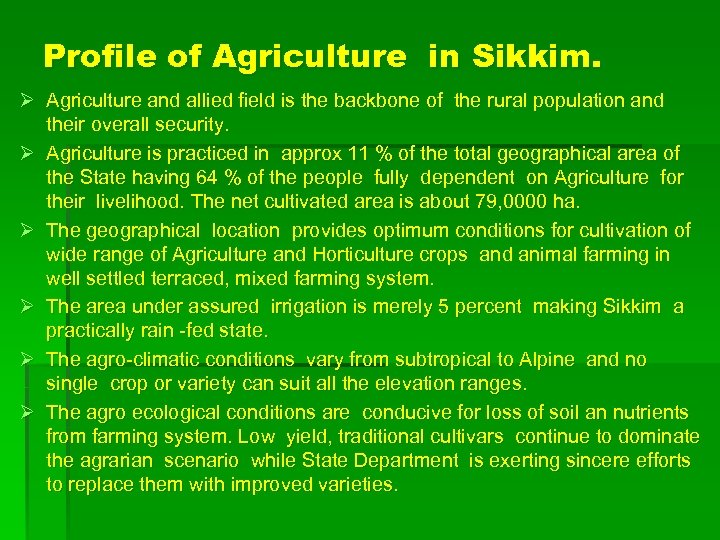 Profile of Agriculture in Sikkim.

➢ Agriculture and allied field is the backbone of the rural population and their overall security.

➢ Agriculture is practiced in approx 11 % of the total geographical area of the State having 64 % of the people fully dependent on Agriculture for their livelihood. The net cultivated area is about 79,0000 ha.

➢ The geographical location provides optimum conditions for cultivation of wide range of Agriculture and Horticulture crops and animal farming in well settled terraced, mixed farming system.

➢ The area under assured irrigation is merely 5 percent making Sikkim a practically rain -fed state.

➢ The agro-climatic conditions vary from subtropical to Alpine and no single crop or variety can suit all the elevation ranges.

➢ The agro ecological conditions are conducive for loss of soil an nutrients from farming system. Low yield, traditional cultivars continue to dominate the agrarian scenario while State Department is exerting sincere efforts to replace them with improved varieties.